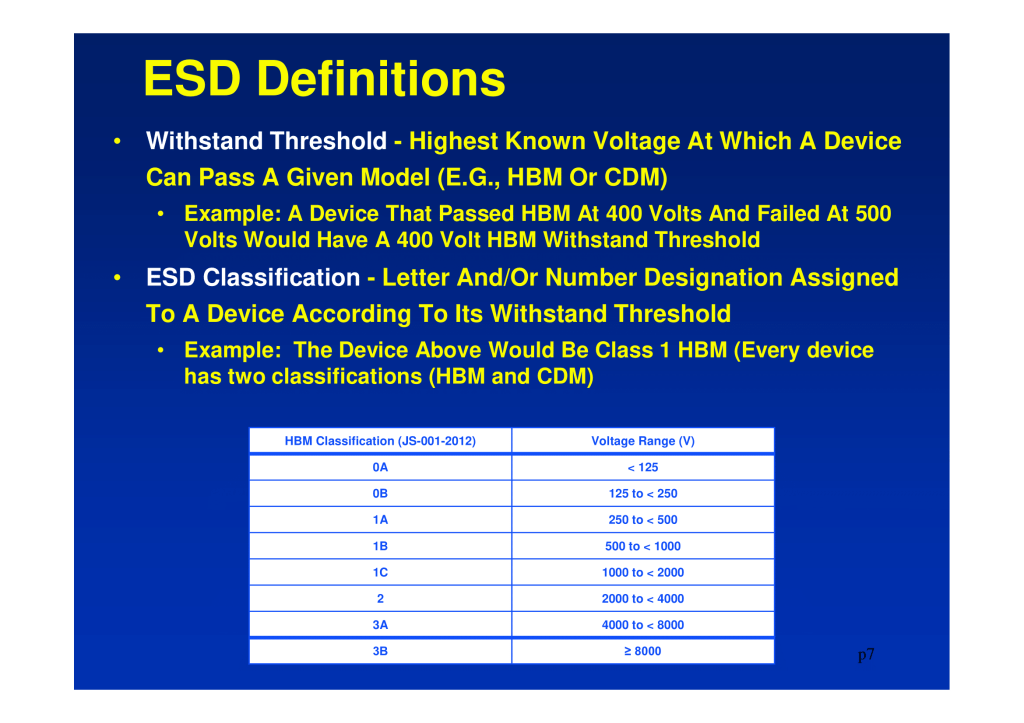 ESD Definitions

• Withstand Threshold - Highest Known Voltage At Which A Device Can Pass A Given Model (E.G., HBM Or CDM)

• Example: A Device That Passed HBM At 400 Volts And Failed At 500 Volts Would Have A 400 Volt HBM Withstand Threshold

• ESD Classification - Letter And/Or Number Designation Assigned To A Device According To Its Withstand Threshold

• Example: The Device Above Would Be Class 1 HBM (Every device has two classifications (HBM and CDM)

| HBM Classification (JS-001-2012) | Voltage Range (V) |
|---|---|
| 0A | < 125 |
| 0B | 125 to < 250 |
| 1A | 250 to < 500 |
| 1B | 500 to < 1000 |
| 1C | 1000 to < 2000 |
| 2 | 2000 to < 4000 |
| 3A | 4000 to < 8000 |
| 3B | ≥ 8000 |

p7